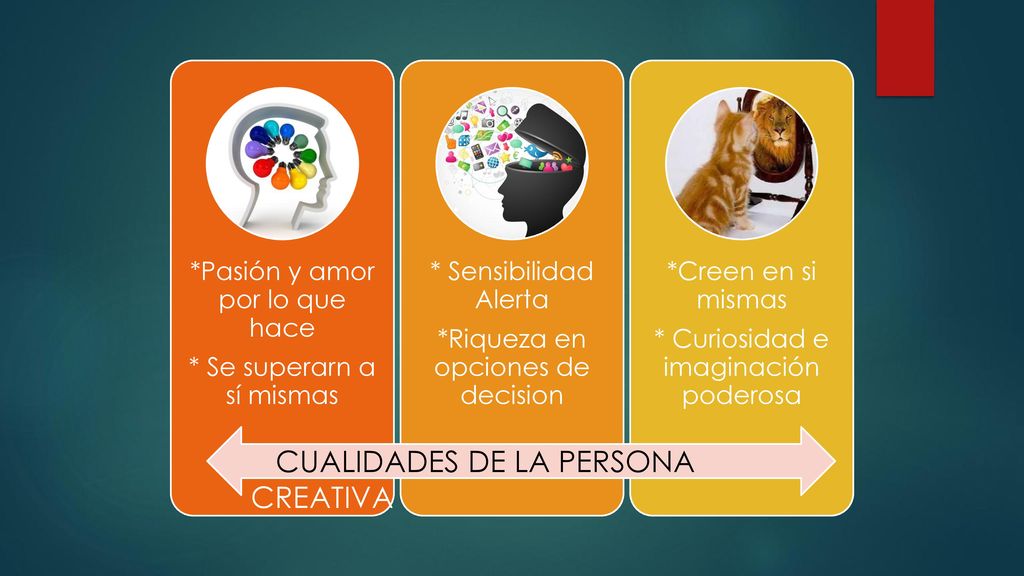 *Pasión y amor por lo que hace

* Se superarn a sí mismas

* Sensibilidad Alerta

*Riqueza en opciones de decision

*Creen en si mismas

* Curiosidad e imaginación poderosa

CUALIDADES DE LA PERSONA CREATIVA